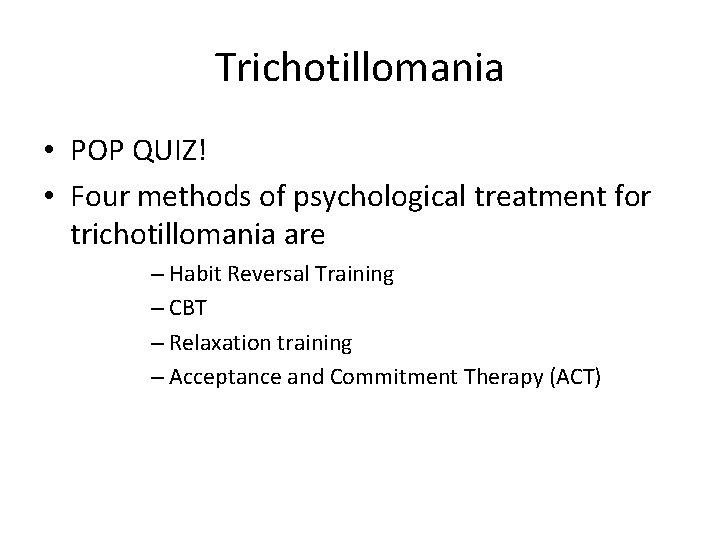 Trichotillomania

• POP QUIZ!
• Four methods of psychological treatment for trichotillomania are
– Habit Reversal Training
– CBT
– Relaxation training
– Acceptance and Commitment Therapy (ACT)